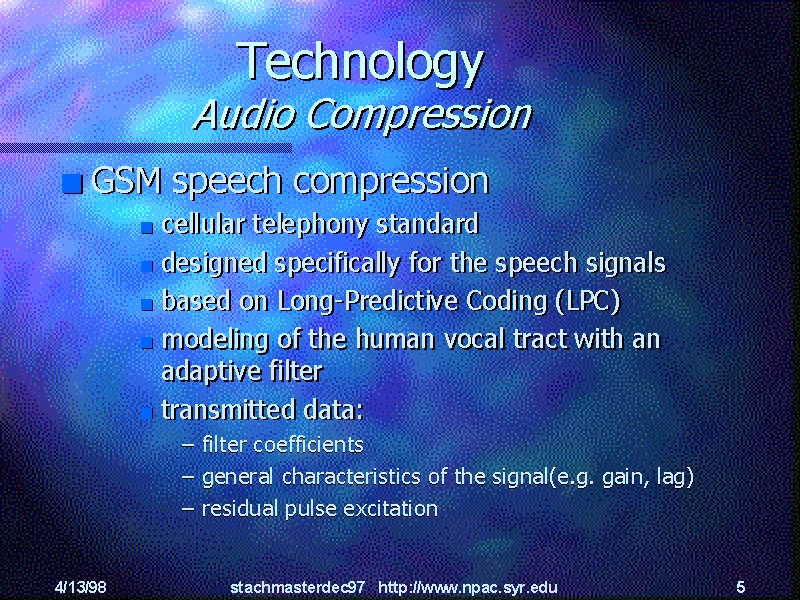 Technology
Audio Compression

GSM speech compression
cellular telephony standard
designed specifically for the speech signals
based on Long-Predictive Coding (LPC)
modeling of the human vocal tract with an adaptive filter
transmitted data:
– filter coefficients
– general characteristics of the signal(e.g. gain, lag)
– residual pulse excitation

4/13/98 stachmasterdec97 http://www.npac.syr.edu 5